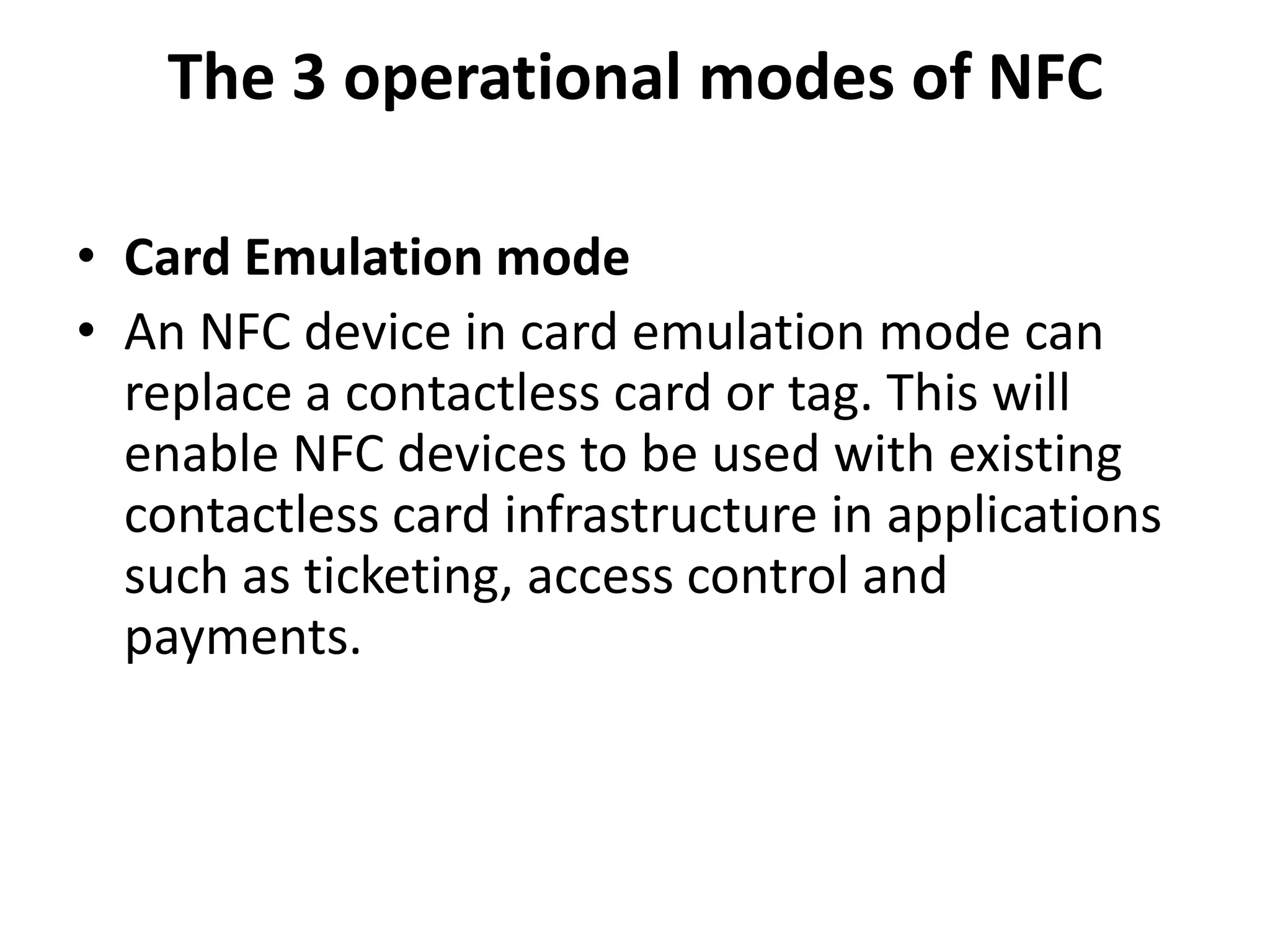 The 3 operational modes of NFC

• Card Emulation mode
• An NFC device in card emulation mode can replace a contactless card or tag. This will enable NFC devices to be used with existing contactless card infrastructure in applications such as ticketing, access control and payments.